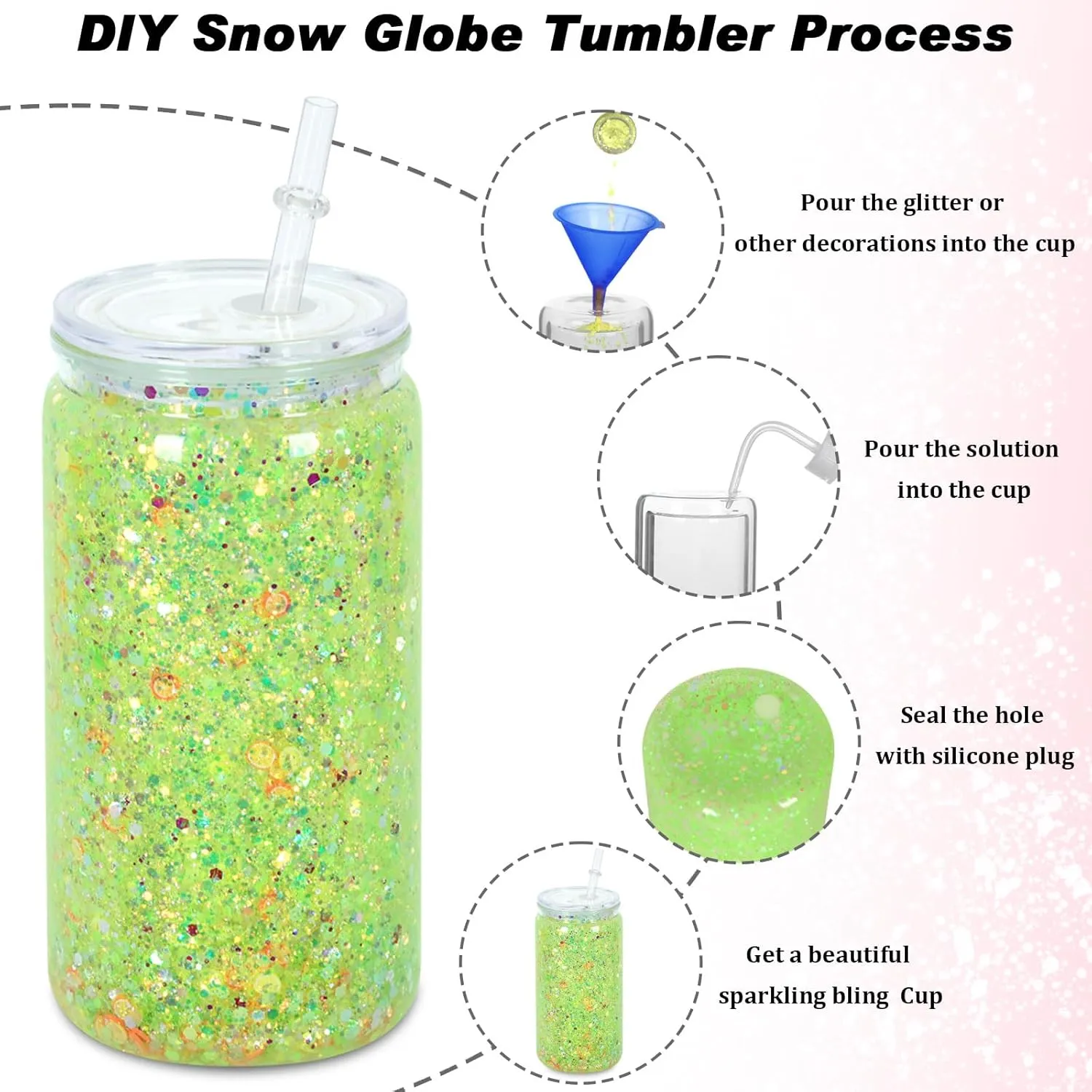 DIY Snow Globe Tumbler Process

Pour the glitter or other decorations into the cup

Pour the solution into the cup

Seal the hole with silicone plug

Get a beautiful sparkling bling Cup